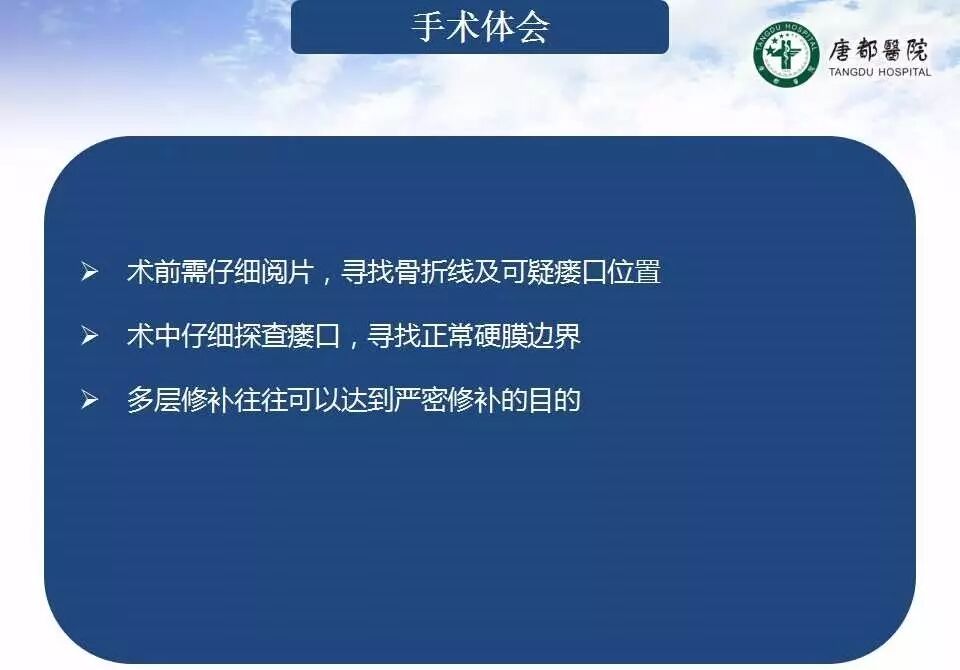 手术体会

TANGDU HOSPITAL
唐都醫院
TANGDU HOSPITAL

➢ 术前需仔细阅片，寻找骨折线及可疑瘘口位置

➢ 术中仔细探查瘘口，寻找正常硬膜边界

➢ 多层修补往往可以达到严密修补的目的